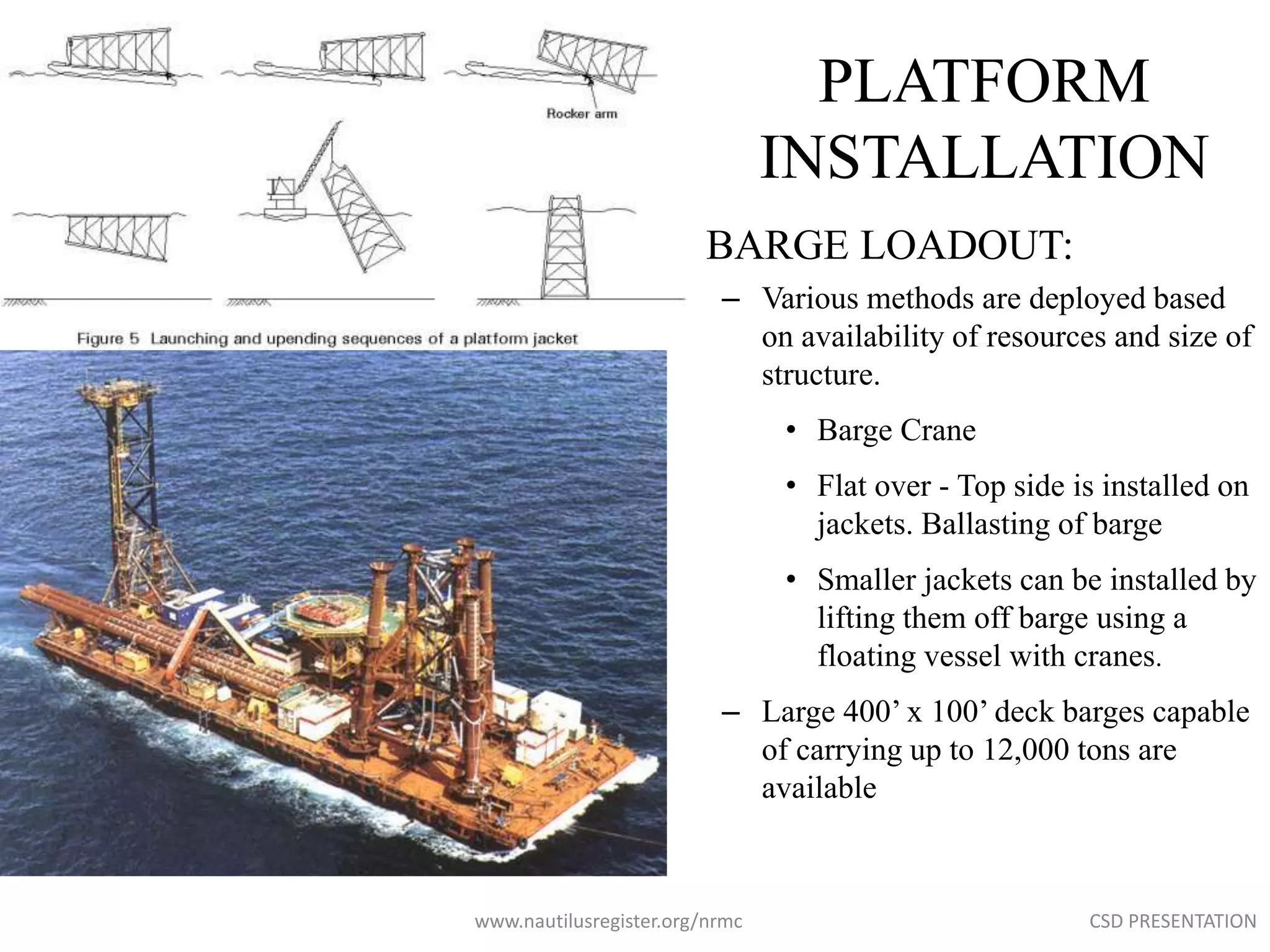 Rocker arm

Figure 5 Launching and upending sequences of a platform jacket

PLATFORM INSTALLATION

BARGE LOADOUT:

– Various methods are deployed based on availability of resources and size of structure.

• Barge Crane

• Flat over - Top side is installed on jackets. Ballasting of barge

• Smaller jackets can be installed by lifting them off barge using a floating vessel with cranes.

– Large 400’ x 100’ deck barges capable of carrying up to 12,000 tons are available

www.nautilusregister.org/nrmc

CSD PRESENTATION